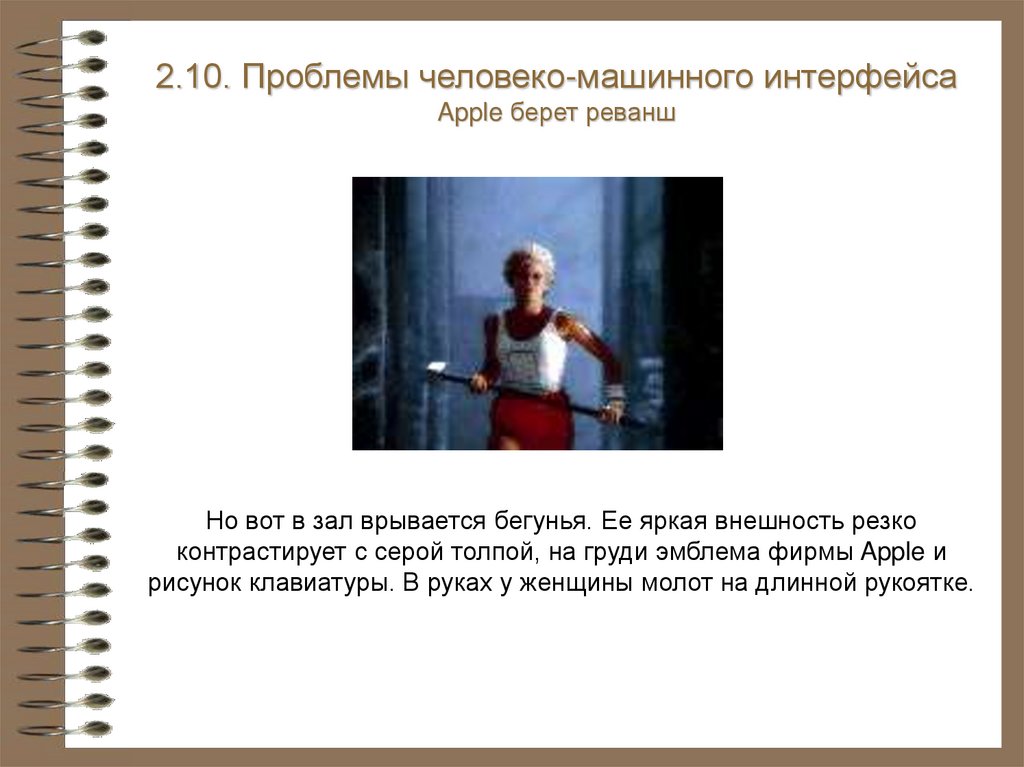 2.10. Проблемы человеко-машинного интерфейса
Apple берет реванш

Но вот в зал врывается бегунья. Ее яркая внешность резко контрастирует с серой толпой, на груди эмблема фирмы Apple и рисунок клавиатуры. В руках у женщины молот на длинной рукоятке.